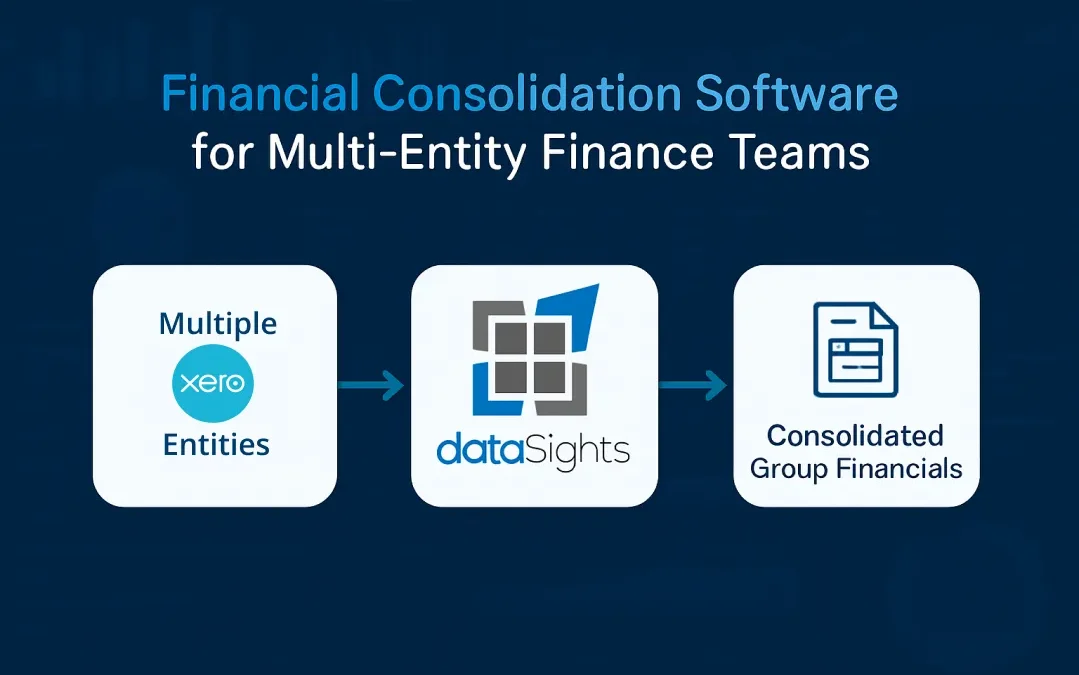 Financial Consolidation Software
for Multi-Entity Finance Teams

Multiple
xero
Entities

dataSights

Consolidated
Group Financials